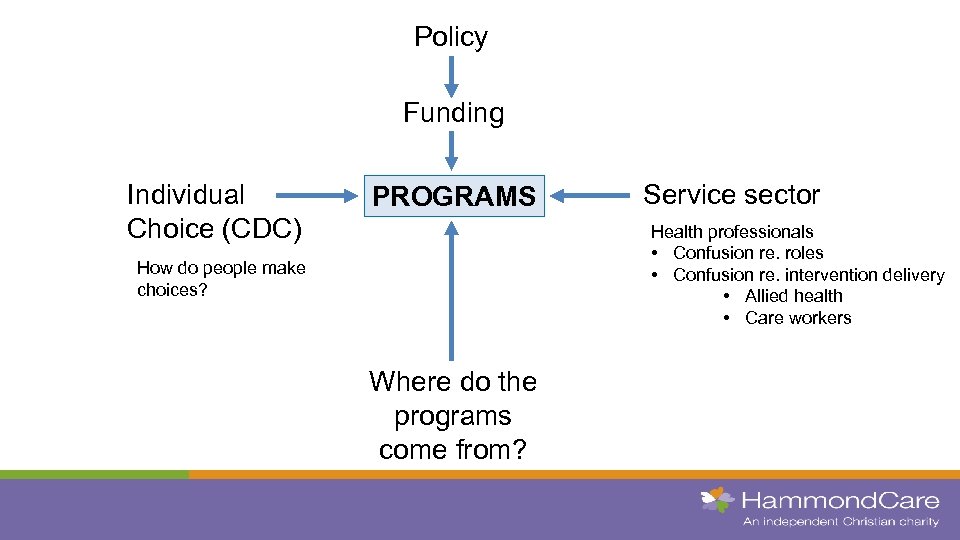 Policy

Funding

Individual Choice (CDC)

How do people make choices?

PROGRAMS

Service sector

Health professionals
• Confusion re. roles
• Confusion re. intervention delivery
  • Allied health
  • Care workers

Where do the programs come from?

HammondCare
An independent Christian charity